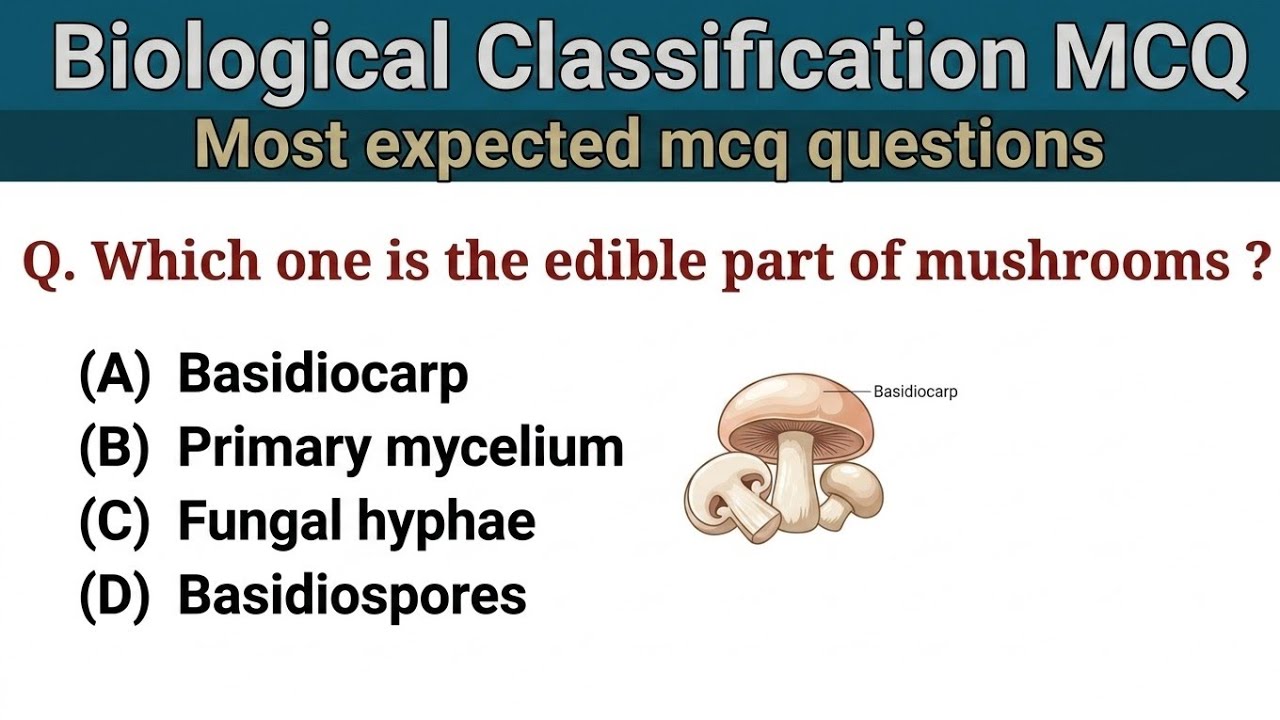 Biological Classification MCQ
Most expected mcq questions

Q. Which one is the edible part of mushrooms ?

(A) Basidiocarp
(B) Primary mycelium
(C) Fungal hyphae
(D) Basidiospores

Basidiocarp